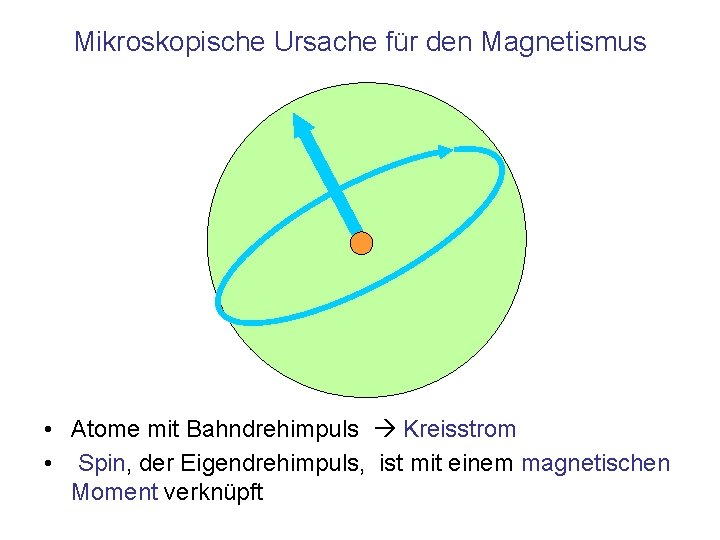 Mikroskopische Ursache für den Magnetismus

• Atome mit Bahndrehimpuls → Kreisstrom
• Spin, der Eigendrehimpuls, ist mit einem magnetischen Moment verknüpft